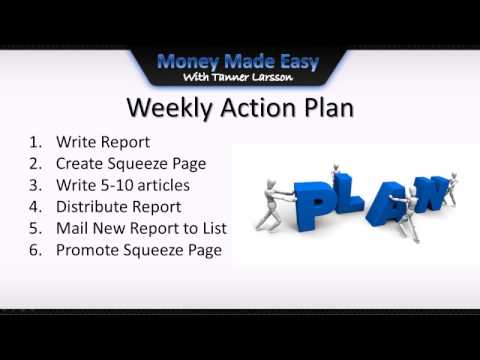 Money Made Easy
With Tanner Larsson

Weekly Action Plan

1. Write Report
2. Create Squeeze Page
3. Write 5-10 articles
4. Distribute Report
5. Mail New Report to List
6. Promote Squeeze Page

PLAN